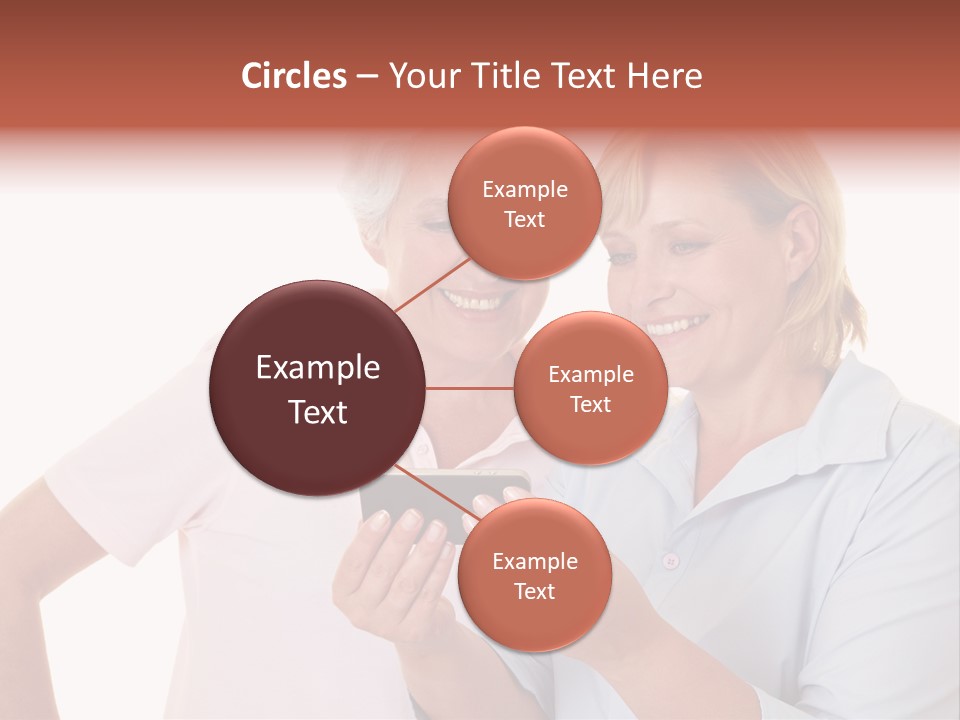 Circles – Your Title Text Here

Example Text

Example Text

Example Text

Example Text